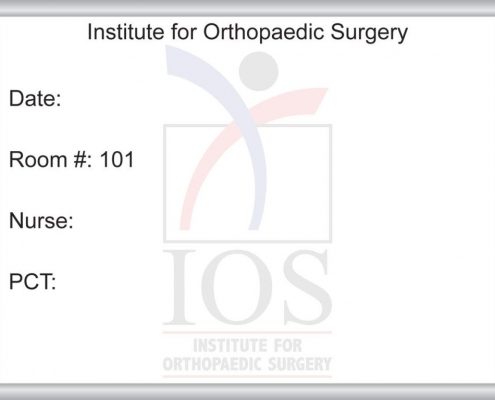 Institute for Orthopaedic Surgery

Date:

Room #: 101

Nurse:

PCT:

IOS
INSTITUTE FOR
ORTHOPAEDIC SURGERY